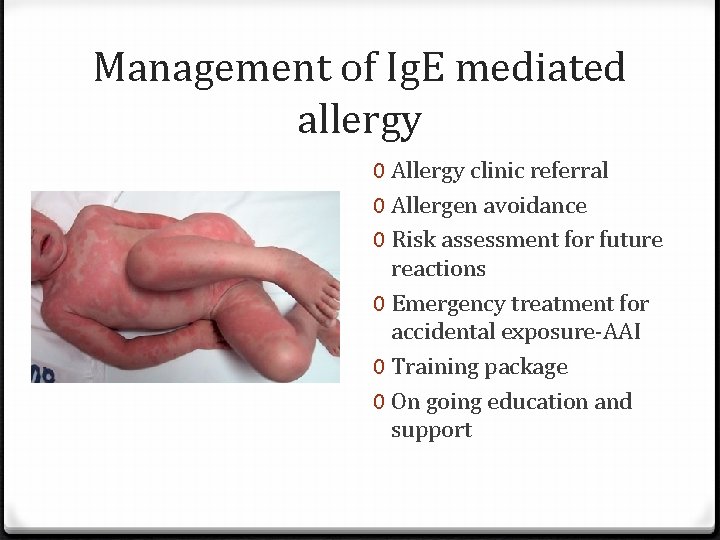 Management of IgE mediated allergy

0 Allergy clinic referral
0 Allergen avoidance
0 Risk assessment for future reactions
0 Emergency treatment for accidental exposure-AAI
0 Training package
0 On going education and support